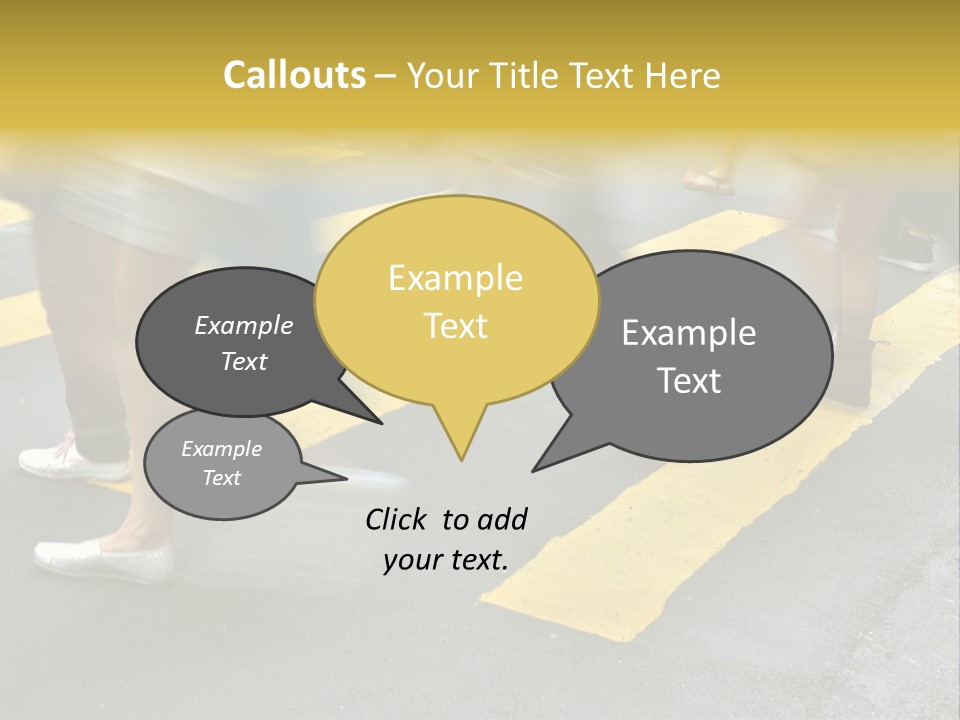 Callouts – Your Title Text Here

Example Text

Example Text

Example Text

Example Text

Click to add your text.